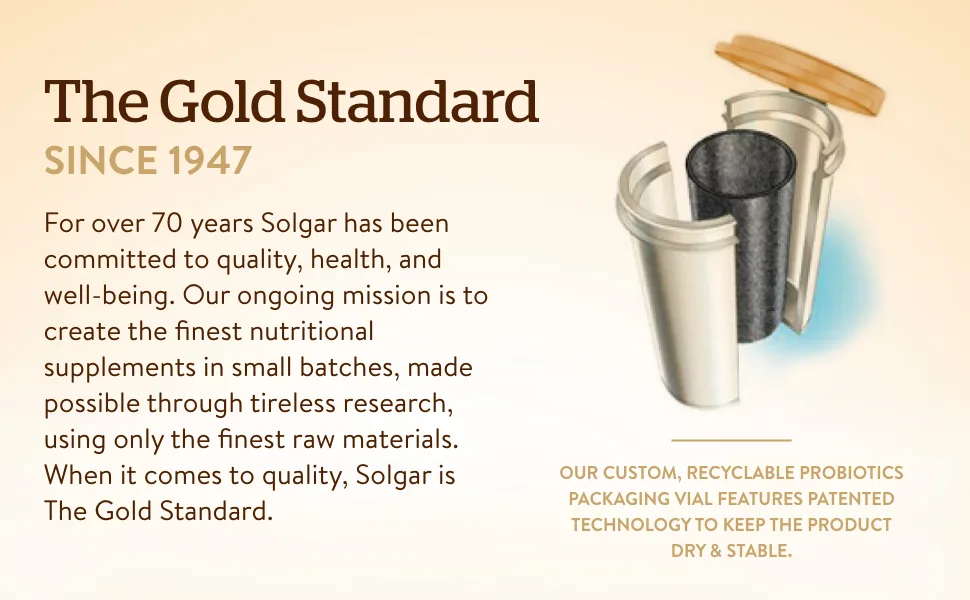 The Gold Standard

SINCE 1947

For over 70 years Solgar has been committed to quality, health, and well-being. Our ongoing mission is to create the finest nutritional supplements in small batches, made possible through tireless research, using only the finest raw materials. When it comes to quality, Solgar is The Gold Standard.

OUR CUSTOM, RECYCLABLE PROBIOTICS PACKAGING VIAL FEATURES PATENTED TECHNOLOGY TO KEEP THE PRODUCT DRY & STABLE.